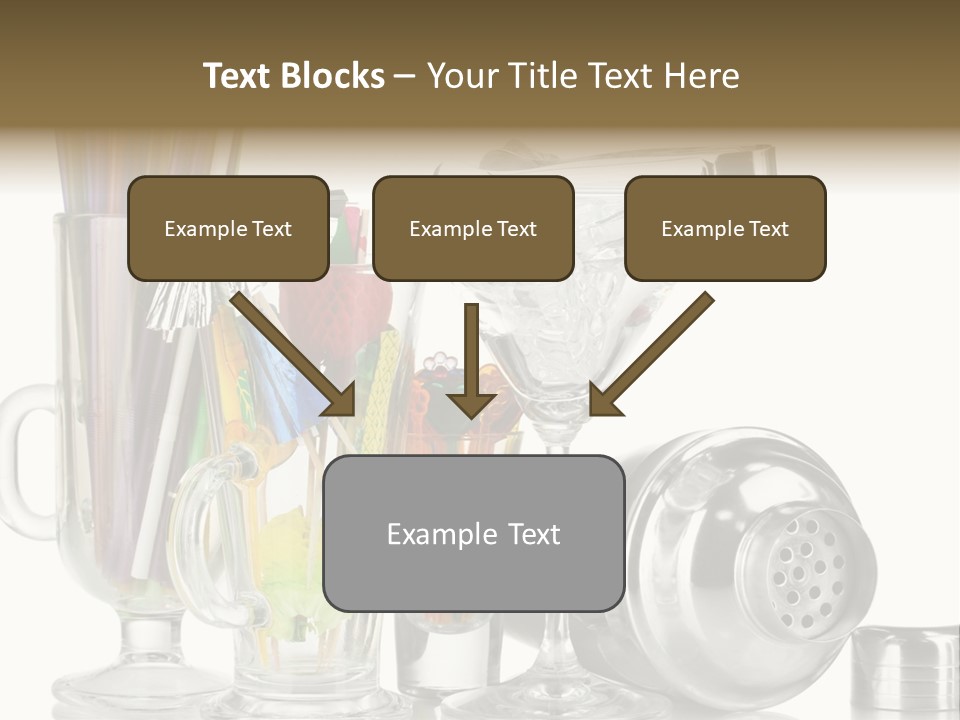 Text Blocks – Your Title Text Here

Example Text

Example Text

Example Text

Example Text